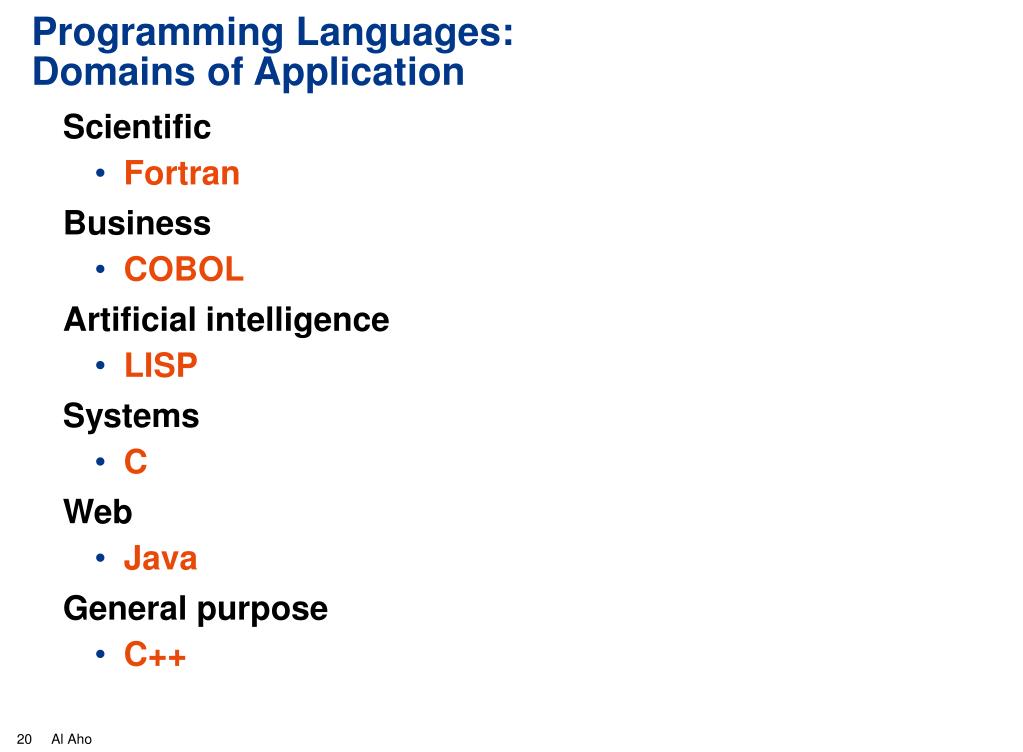 Programming Languages:
Domains of Application

Scientific
• Fortran

Business
• COBOL

Artificial intelligence
• LISP

Systems
• C

Web
• Java

General purpose
• C++

20 Al Aho